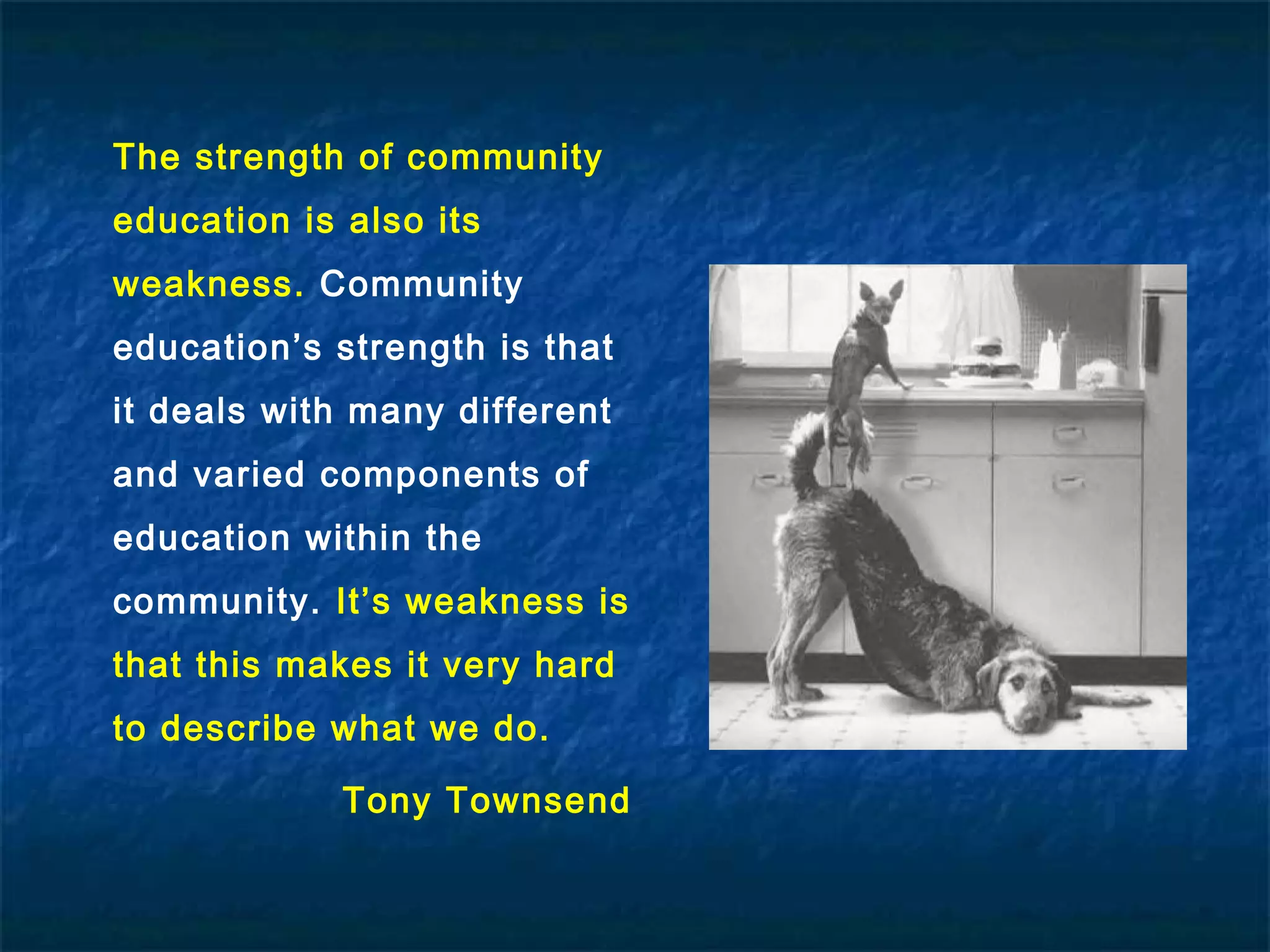 The strength of community education is also its weakness. Community education’s strength is that it deals with many different and varied components of education within the community. It’s weakness is that this makes it very hard to describe what we do.

Tony Townsend